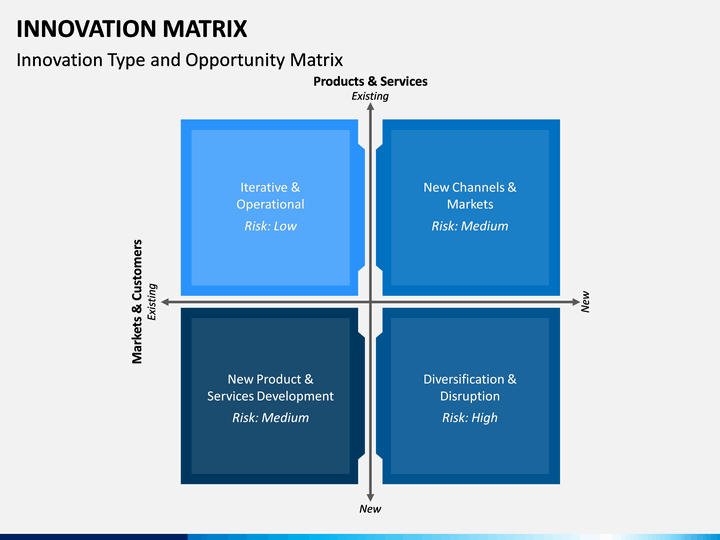 INNOVATION MATRIX

Innovation Type and Opportunity Matrix

Products & Services
Existing

Markets & Customers
Existing

Iterative & Operational
Risk: Low

New Channels & Markets
Risk: Medium

New

New Product & Services Development
Risk: Medium

Diversification & Disruption
Risk: High

New